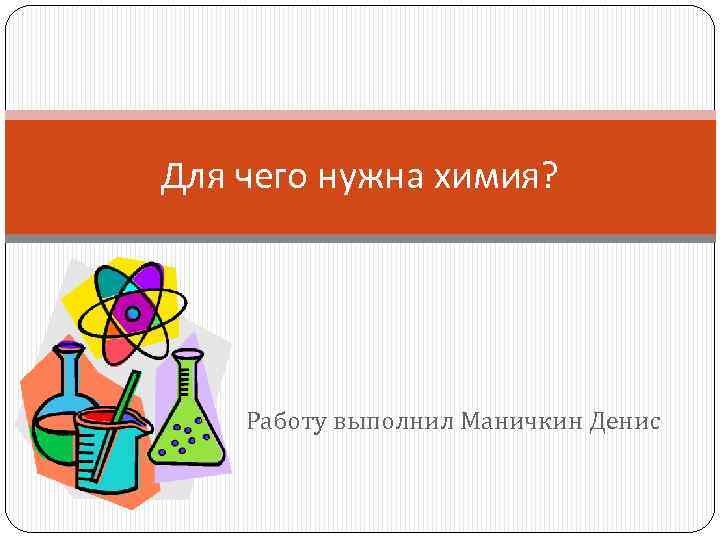 Для чего нужна химия?

Работу выполнил Маничкин Денис